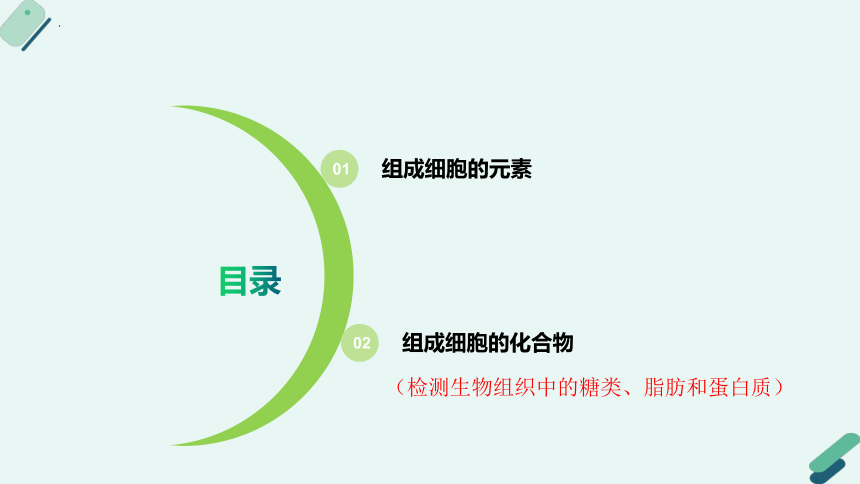 目录

01 组成细胞的元素

02 组成细胞的化合物

（检测生物组织中的糖类、脂肪和蛋白质）